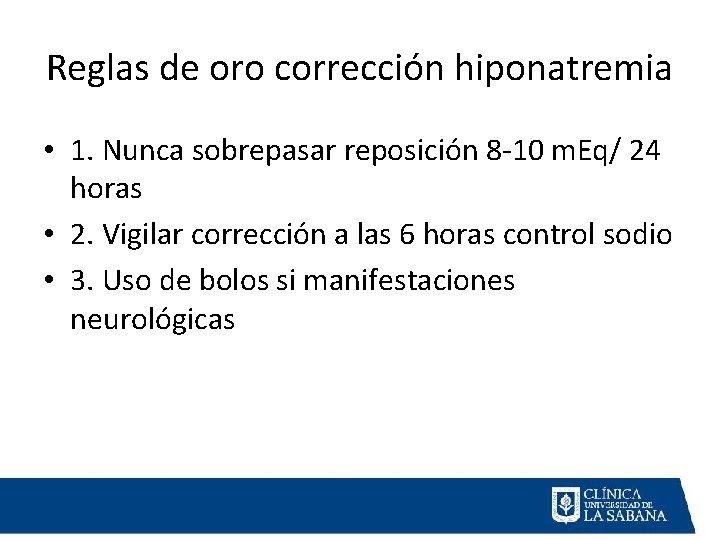 Reglas de oro corrección hiponatremia

• 1. Nunca sobrepasar reposición 8-10 mEq/ 24 horas
• 2. Vigilar corrección a las 6 horas control sodio
• 3. Uso de bolos si manifestaciones neurológicas

CLÍNICA
UNIVERSIDAD DE
LA SABANA